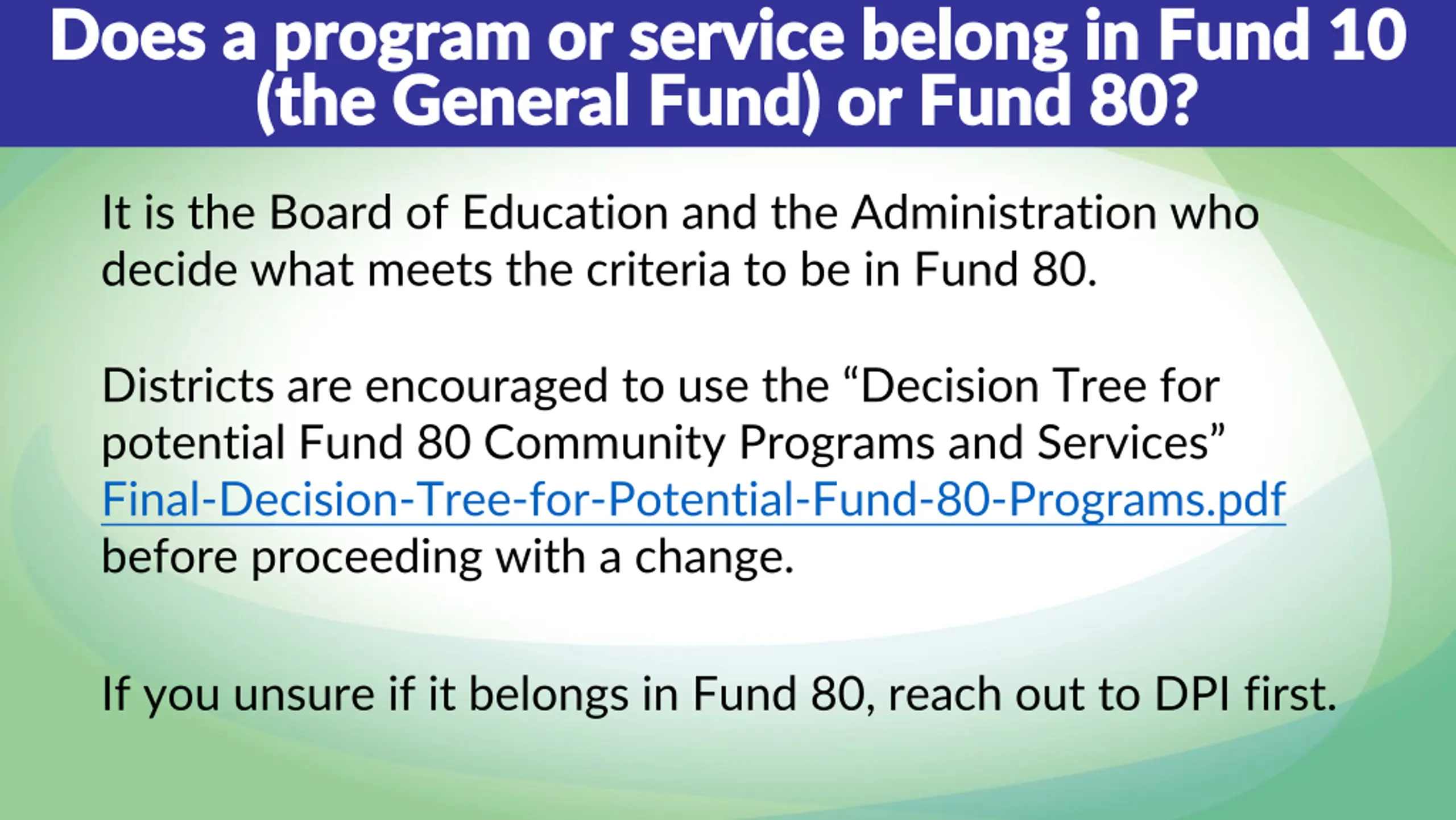 Does a program or service belong in Fund 10 (the General Fund) or Fund 80?

It is the Board of Education and the Administration who decide what meets the criteria to be in Fund 80.

Districts are encouraged to use the “Decision Tree for potential Fund 80 Community Programs and Services” Final-Decision-Tree-for-Potential-Fund-80-Programs.pdf before proceeding with a change.

If you unsure if it belongs in Fund 80, reach out to DPI first.